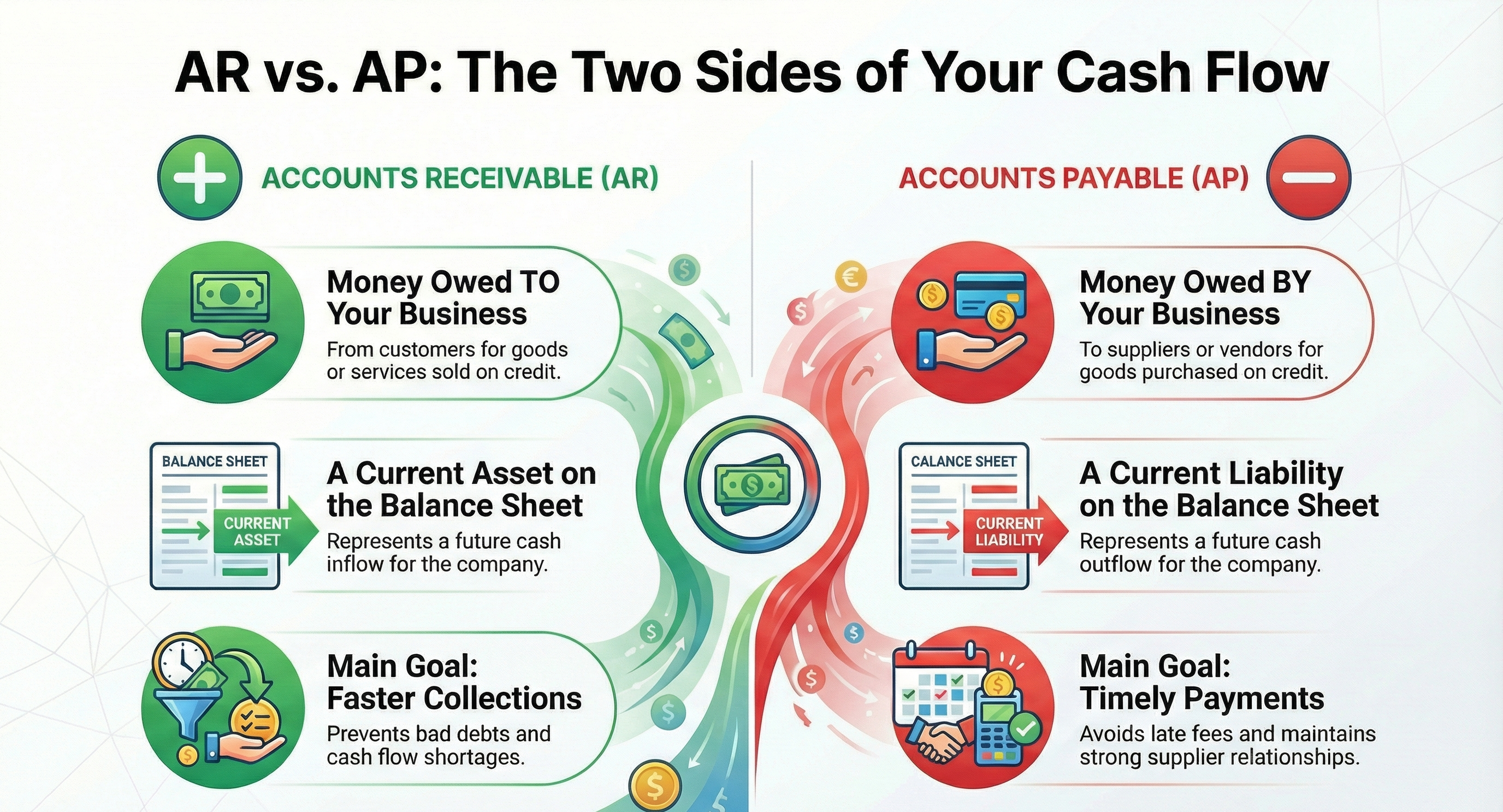 AR vs. AP: The Two Sides of Your Cash Flow

ACCOUNTS RECEIVABLE (AR)

Money Owed TO Your Business

From customers for goods or services sold on credit.

BALANCE SHEET

CURRENT ASSET

A Current Asset on the Balance Sheet

Represents a future cash inflow for the company.

Main Goal: Faster Collections

Prevents bad debts and cash flow shortages.

ACCOUNTS PAYABLE (AP)

Money Owed BY Your Business

To suppliers or vendors for goods purchased on credit.

CALANCE SHEET

CURRENT LIABILITY

A Current Liability on the Balance Sheet

Represents a future cash outflow for the company.

Main Goal: Timely Payments

Avoids late fees and maintains strong supplier relationships.